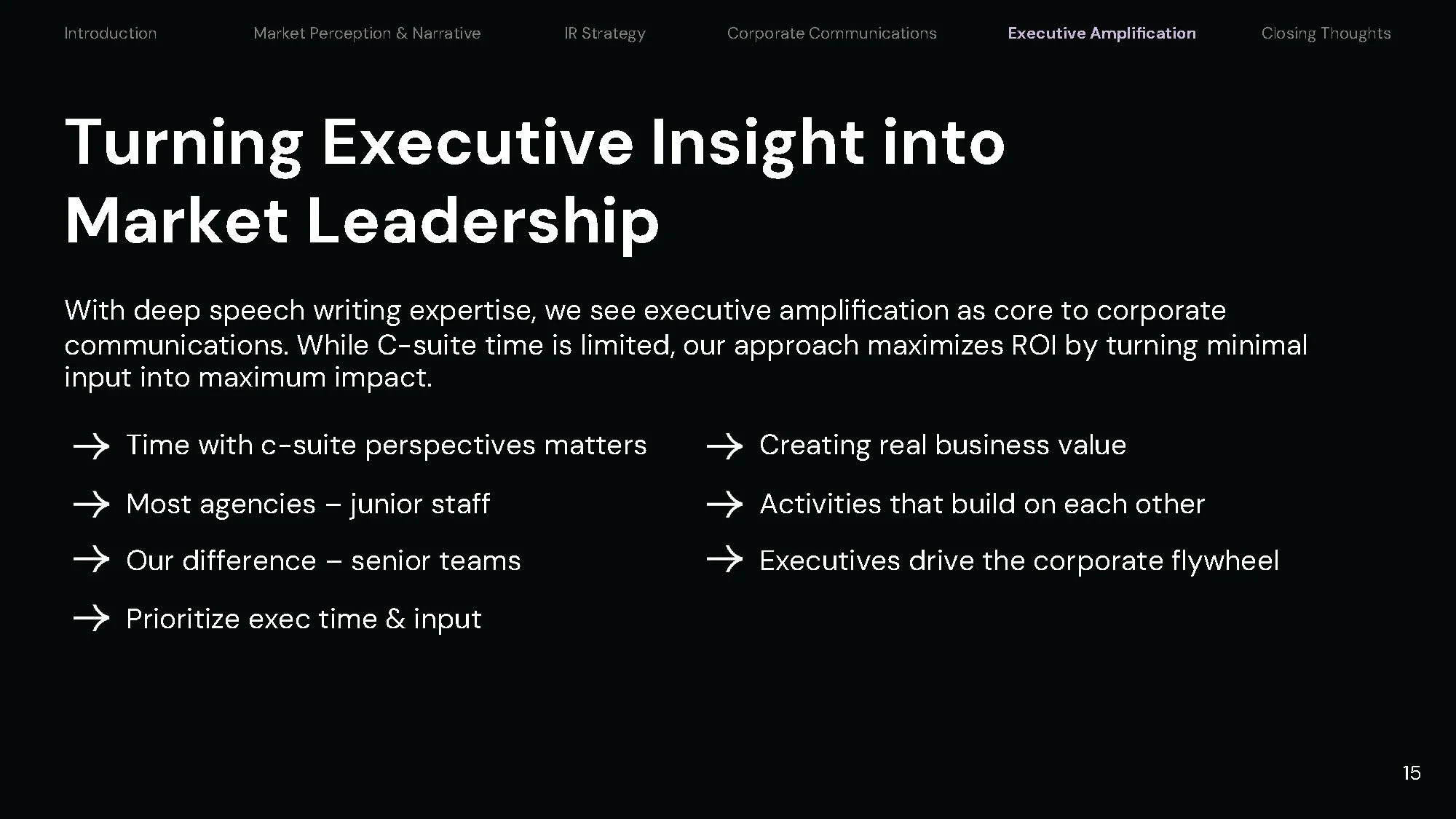 Introduction Market Perception & Narrative IR Strategy Corporate Communications Executive Amplification Closing Thoughts

Turning Executive Insight into Market Leadership

With deep speech writing expertise, we see executive amplification as core to corporate communications. While C-suite time is limited, our approach maximizes ROI by turning minimal input into maximum impact.

→ Time with c-suite perspectives matters

→ Most agencies – junior staff

→ Our difference – senior teams

→ Prioritize exec time & input

→ Creating real business value

→ Activities that build on each other

→ Executives drive the corporate flywheel

15